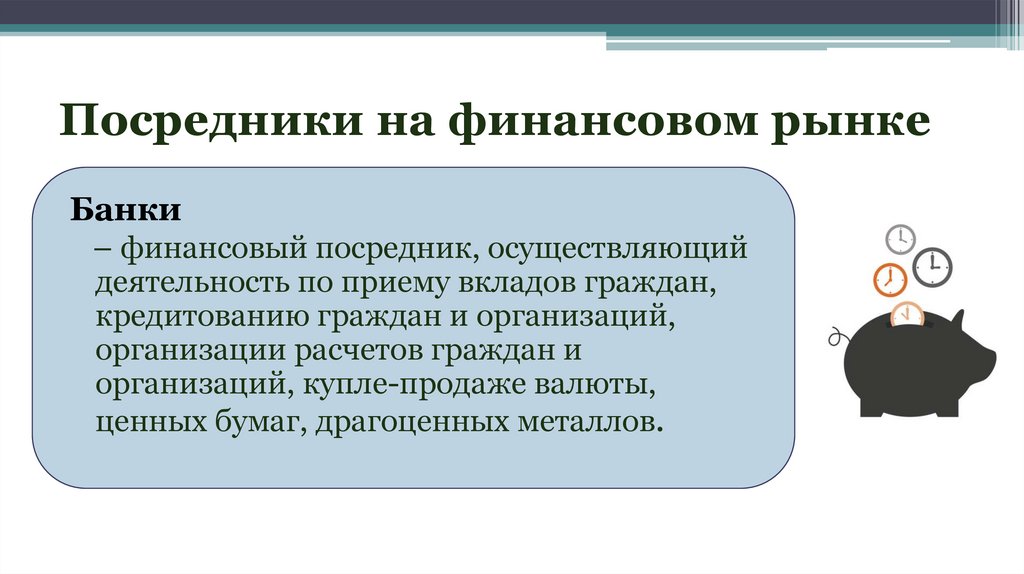 Посредники на финансовом рынке

Банки

– финансовый посредник, осуществляющий деятельность по приему вкладов граждан, кредитованию граждан и организаций, организации расчетов граждан и организаций, купле-продаже валюты, ценных бумаг, драгоценных металлов.